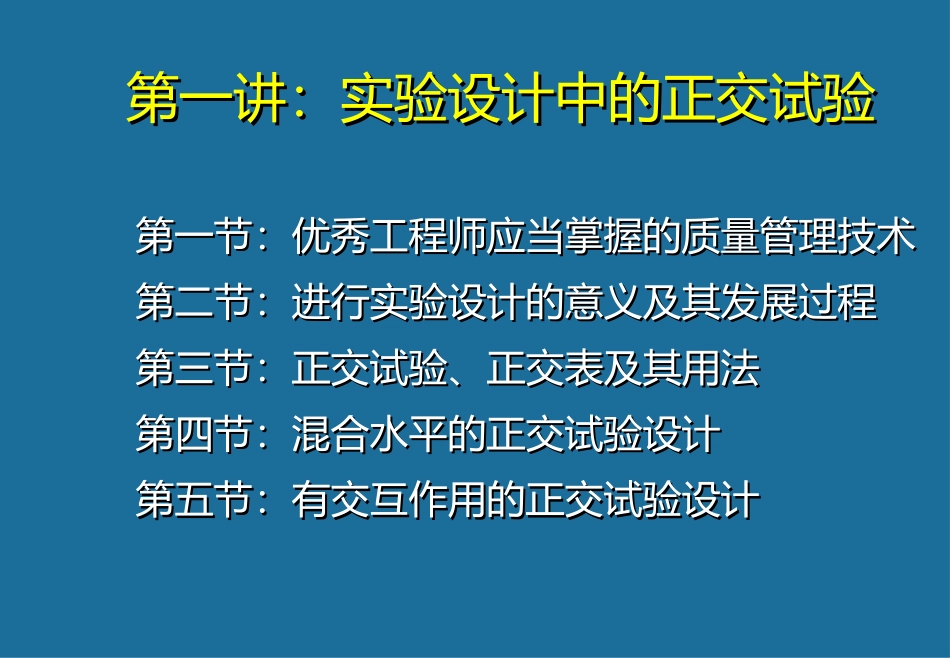 第一讲：实验设计中的正交试验

第一节：优秀工程师应当掌握的质量管理技术
第二节：进行实验设计的意义及其发展过程
第三节：正交试验、正交表及其用法
第四节：混合水平的正交试验设计
第五节：有交互作用的正交试验设计